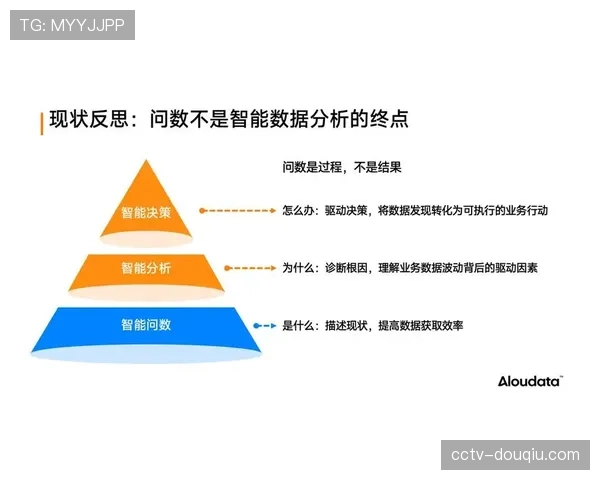 TG: MYYJJPP

现状反思：问数不是智能数据分析的终点

问数是过程，不是结果

智能决策

怎么办：驱动决策，将数据发现转化为可执行的业务行动

智能分析

为什么：诊断根因，理解业务数据波动背后的驱动因素

智能问数

是什么：描述现状，提高数据获取效率

Aloudata™

cctv-douqiu.com